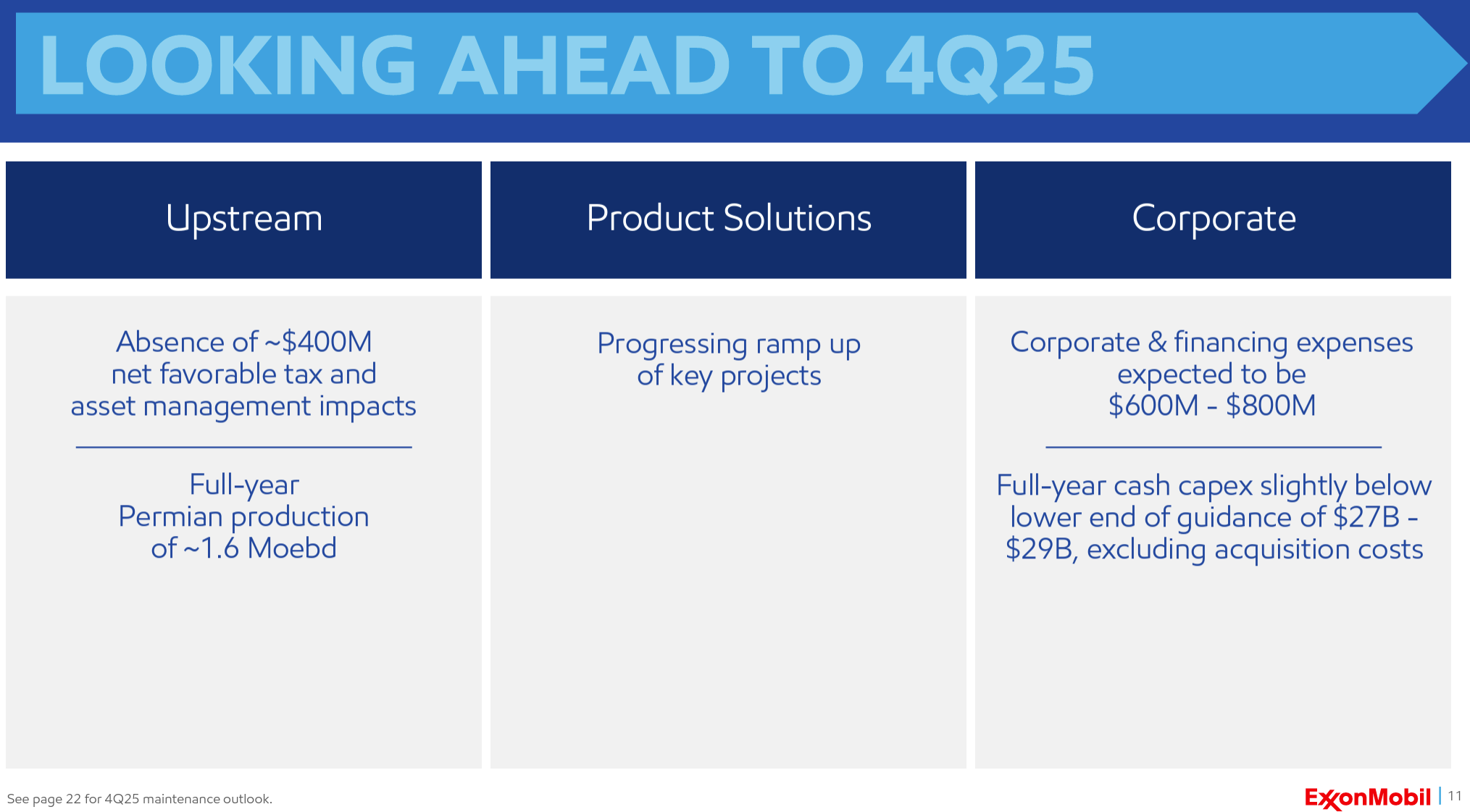 LOOKING AHEAD TO 4Q25

Upstream

Absence of ~$400M net favorable tax and asset management impacts

Full-year Permian production of ~1.6 Moebd

Product Solutions

Progressing ramp up of key projects

Corporate

Corporate & financing expenses expected to be $600M - $800M

Full-year cash capex slightly below lower end of guidance of $27B - $29B, excluding acquisition costs

See page 22 for 4Q25 maintenance outlook.

ExxonMobil | 11